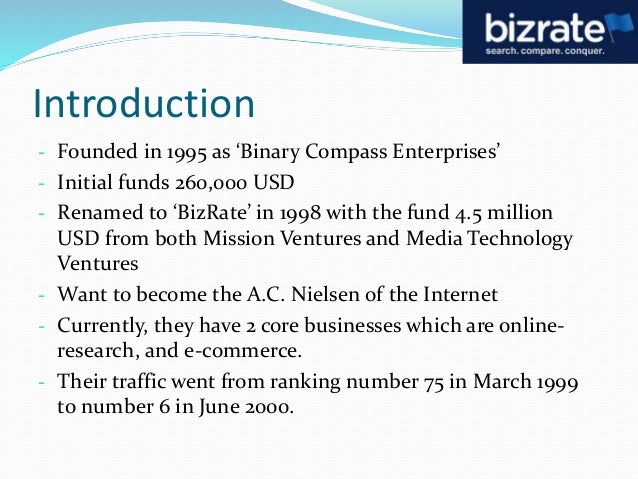 bizrate
search. compare. conquer.

Introduction

- Founded in 1995 as ‘Binary Compass Enterprises’
- Initial funds 260,000 USD
- Renamed to ‘BizRate’ in 1998 with the fund 4.5 million USD from both Mission Ventures and Media Technology Ventures
- Want to become the A.C. Nielsen of the Internet
- Currently, they have 2 core businesses which are online-research, and e-commerce.
- Their traffic went from ranking number 75 in March 1999 to number 6 in June 2000.